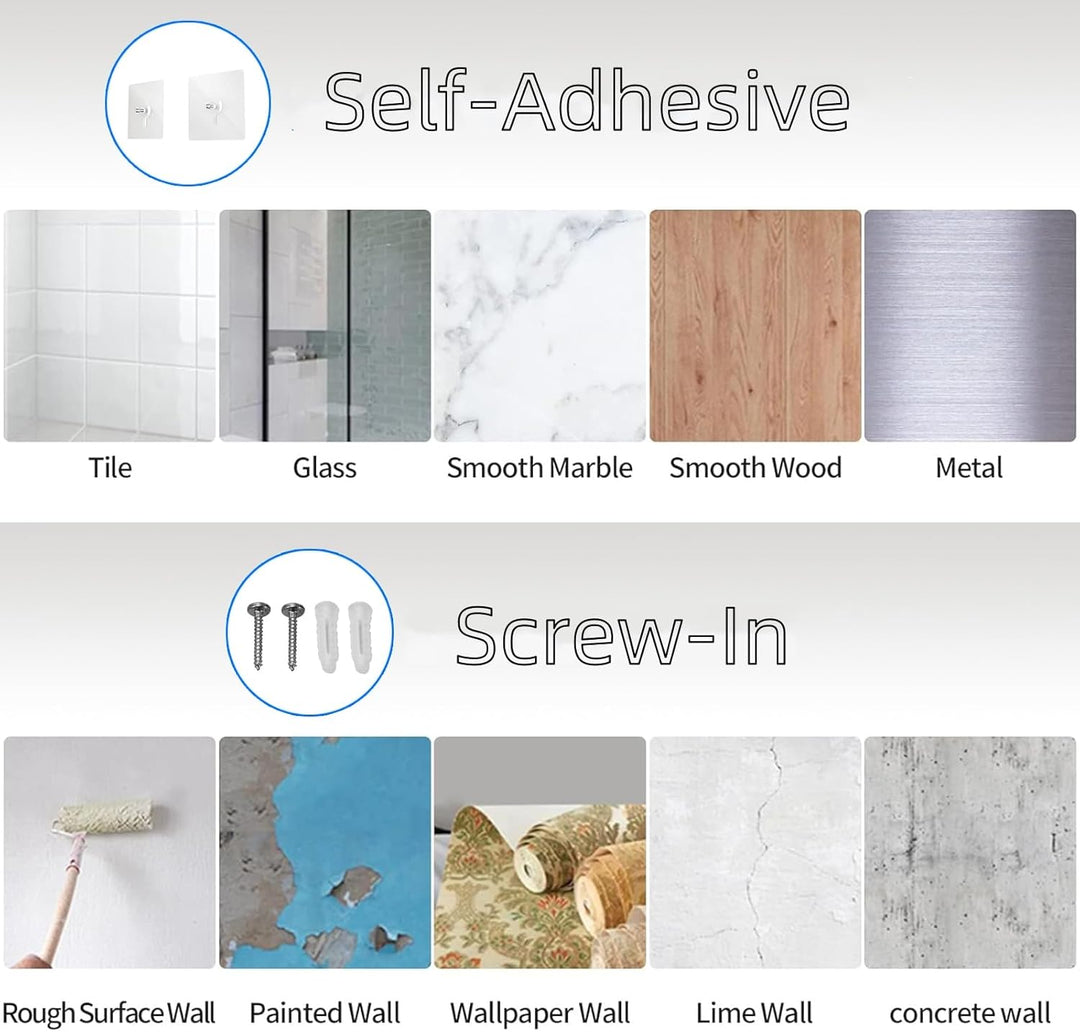 Self-Adhesive

Tile

Glass

Smooth Marble

Smooth Wood

Metal

Screw-In

Rough Surface Wall

Painted Wall

Wallpaper Wall

Lime Wall

concrete wall